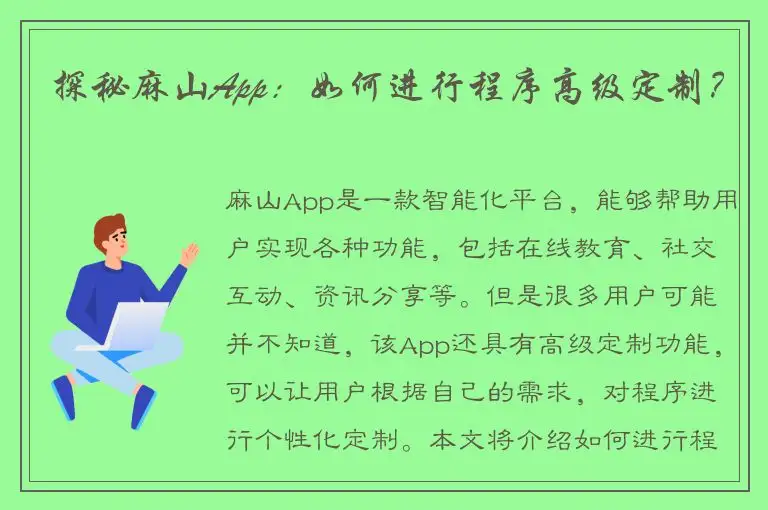 探秘麻山App：如何进行程序高级定制？

麻山App是一款智能化平台，能够帮助用户实现各种功能，包括在线教育、社交互动、资讯分享等。但是很多用户可能并不知道，该App还具有高级定制功能，可以让用户根据自己的需求，对程序进行个性化定制。本文将介绍如何进行程